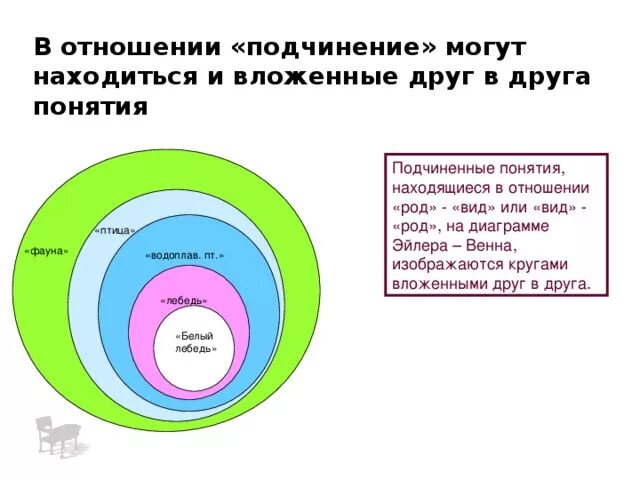 В отношении «подчинение» могут находиться и вложенные друг в друга понятия

«фауна»

«птица»

«водоплав. пт.»

«лебедь»

«Белый лебедь»

Подчиненные понятия, находящиеся в отношении «род» - «вид» или «вид» - «род», на диаграмме Эйлера – Венна, изображаются кругами вложенными друг в друга.